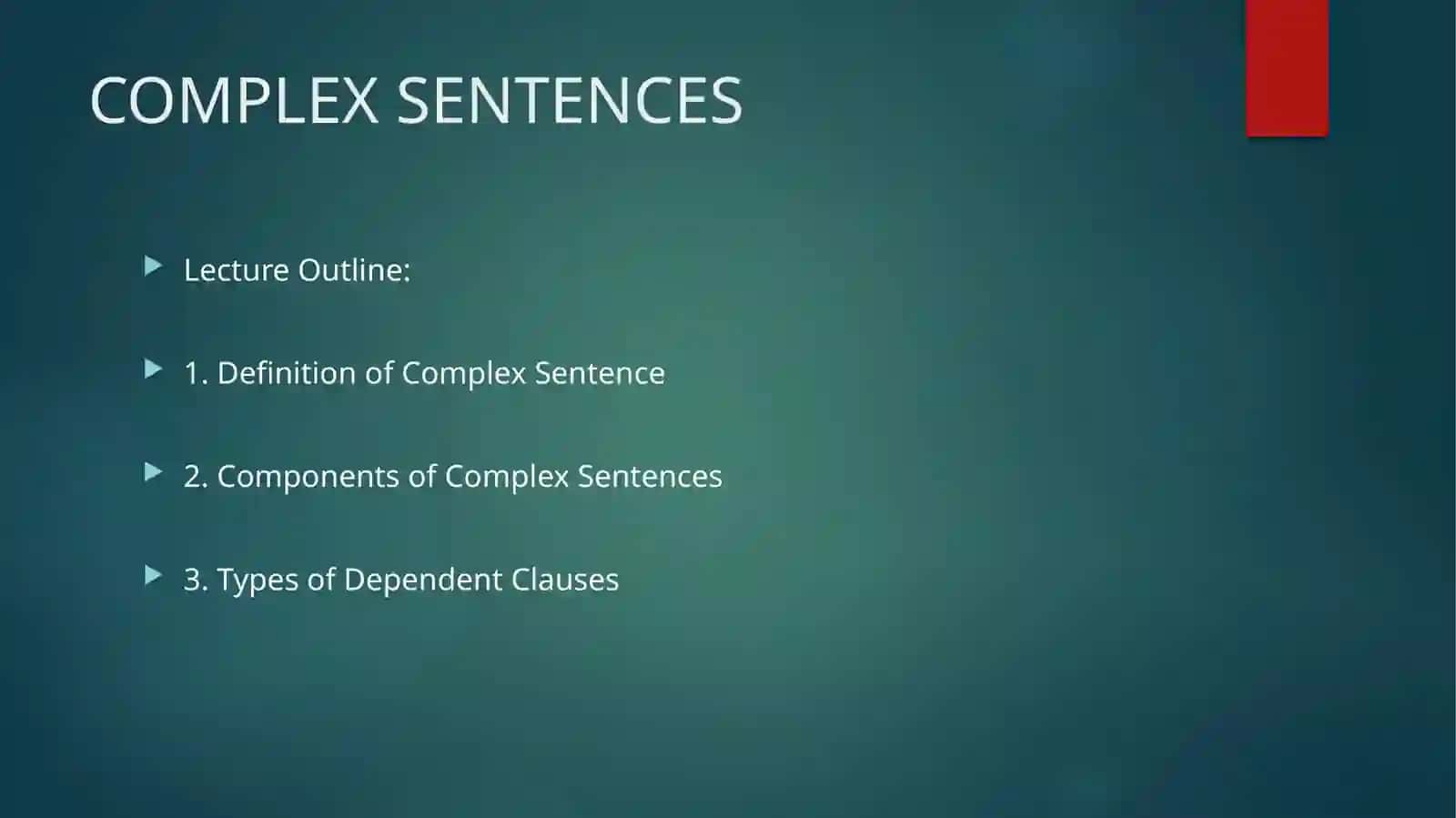 COMPLEX SENTENCES

Lecture Outline:

1. Definition of Complex Sentence

2. Components of Complex Sentences

3. Types of Dependent Clauses